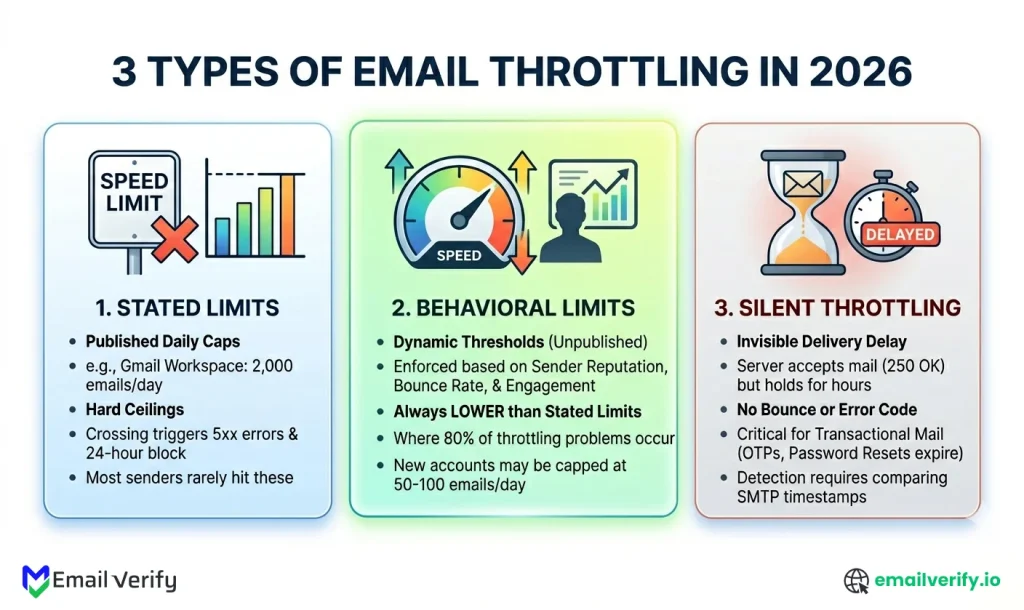 3 TYPES OF EMAIL THROTTLING IN 2026

SPEED LIMIT

1. STATED LIMITS

- Published Daily Caps
- e.g., Gmail Workspace: 2,000 emails/day
- Hard Ceilings
- Crossing triggers 5xx errors & 24-hour block
- Most senders rarely hit these

SPEED

2. BEHAVIORAL LIMITS

- Dynamic Thresholds (Unpublished)
- Enforced based on Sender Reputation, Bounce Rate, & Engagement
- Always LOWER than Stated Limits
- Where 80% of throttling problems occur
- New accounts may be capped at 50-100 emails/day

DELAYED

3. SILENT THROTTLING

- Invisible Delivery Delay
- Server accepts mail (250 OK) but holds for hours
- No Bounce or Error Code
- Critical for Transactional Mail (OTPs, Password Resets expire)
- Detection requires comparing SMTP timestamps

Email Verify

emailverify.io